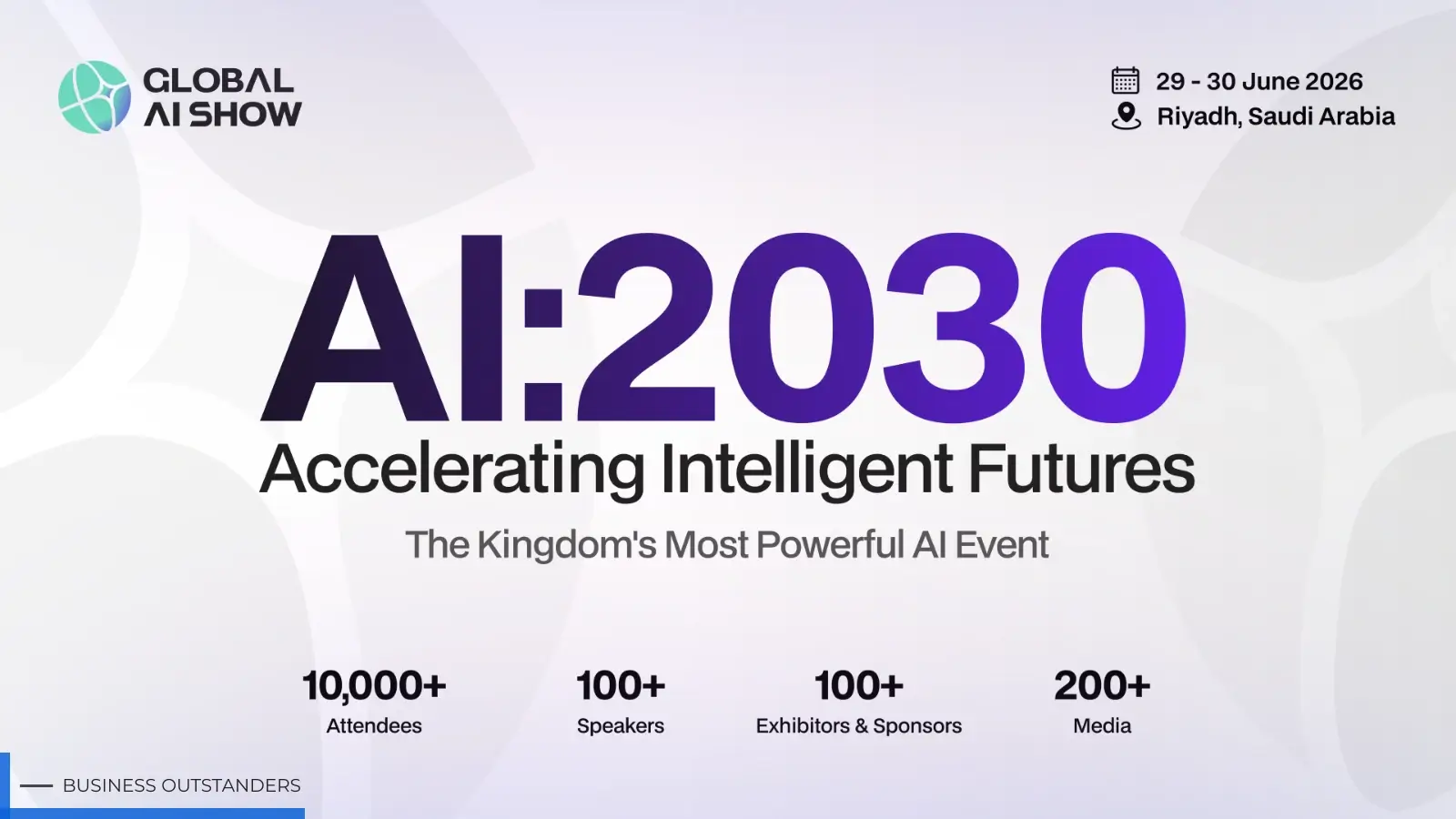 GLOBAL AI SHOW

29 - 30 June 2026
Riyadh, Saudi Arabia

AI:2030
Accelerating Intelligent Futures
The Kingdom's Most Powerful AI Event

10,000+
Attendees

100+
Speakers

100+
Exhibitors & Sponsors

200+
Media

BUSINESS OUTSTANDERS